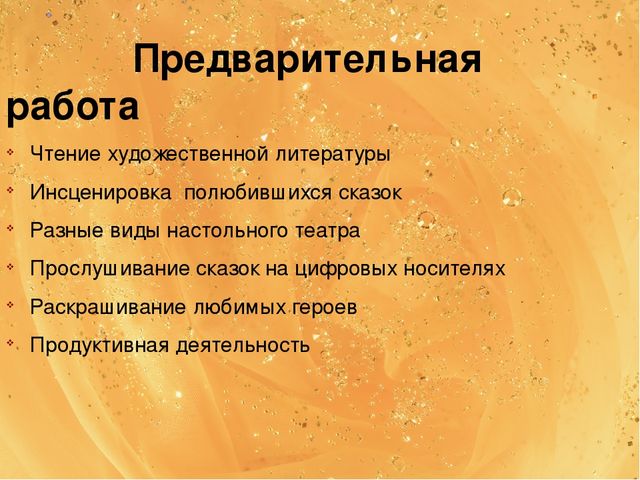 Предварительная работа

Чтение художественной литературы

Инсценировка полюбившихся сказок

Разные виды настольного театра

Прослушивание сказок на цифровых носителях

Раскрашивание любимых героев

Продуктивная деятельность